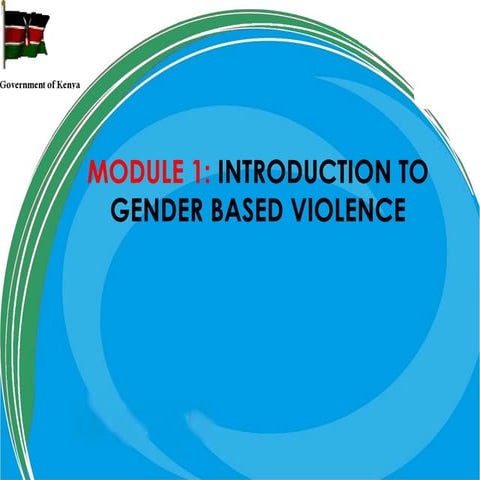 Government of Kenya

MODULE 1: INTRODUCTION TO GENDER BASED VIOLENCE